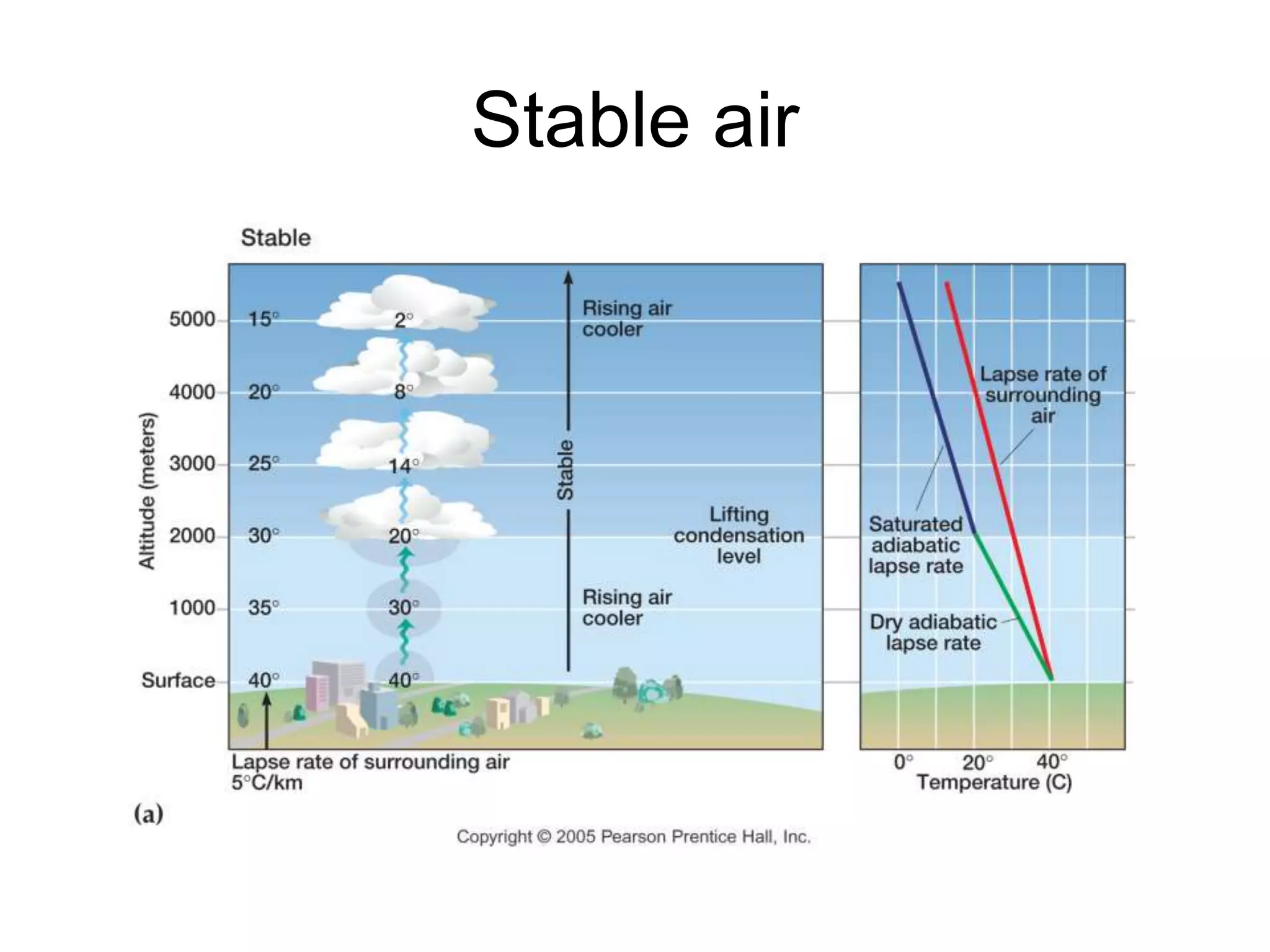 Stable air

Stable

Altitude (meters)

5000
4000
3000
2000
1000
Surface

15°
20°
25°
30°
35°
40°

2°
8°
14°
20°
30°
40°

Rising air cooler

Stable

Lifting condensation level

Rising air cooler

Lapse rate of surrounding air
5°C/km

Lapse rate of surrounding air

Saturated adiabatic lapse rate

Dry adiabatic lapse rate

0°
20°
40°
Temperature (C)

(a)

Copyright © 2005 Pearson Prentice Hall, Inc.